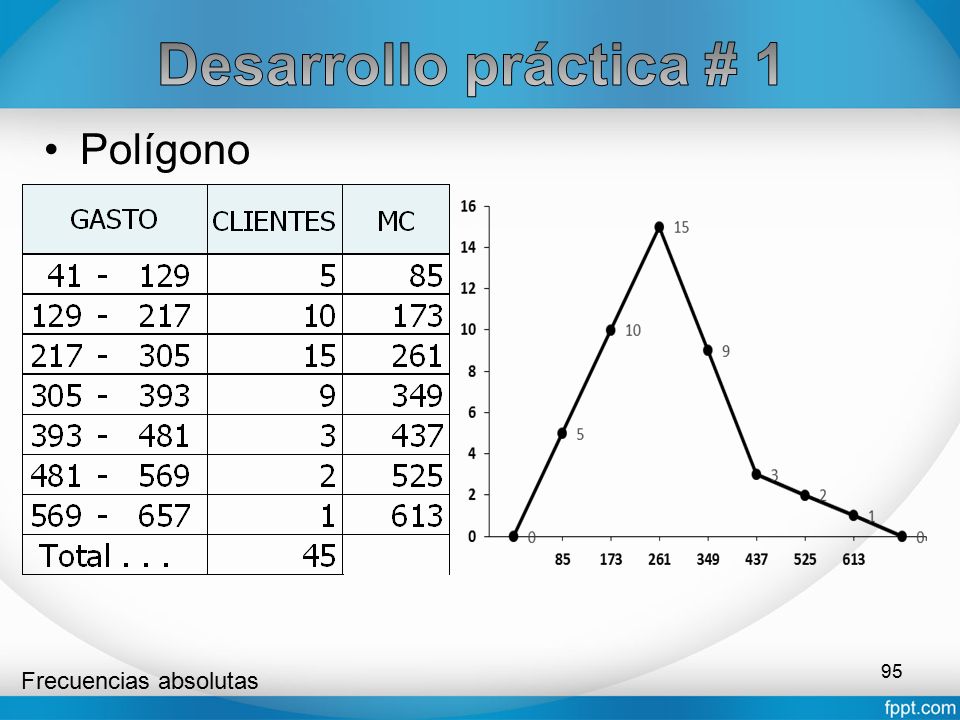 Desarrollo práctica # 1

• Polígono

| GASTO | CLIENTES | MC |
|---|---|---|
| 41 - 129 | 5 | 85 |
| 129 - 217 | 10 | 173 |
| 217 - 305 | 15 | 261 |
| 305 - 393 | 9 | 349 |
| 393 - 481 | 3 | 437 |
| 481 - 569 | 2 | 525 |
| 569 - 657 | 1 | 613 |
| Total . . . | 45 | |

16
14
12
10
8
6
4
2
0

0
5
10
15
9
3
2
1
0

85 173 261 349 437 525 613

Frecuencias absolutas

95

fppt.com